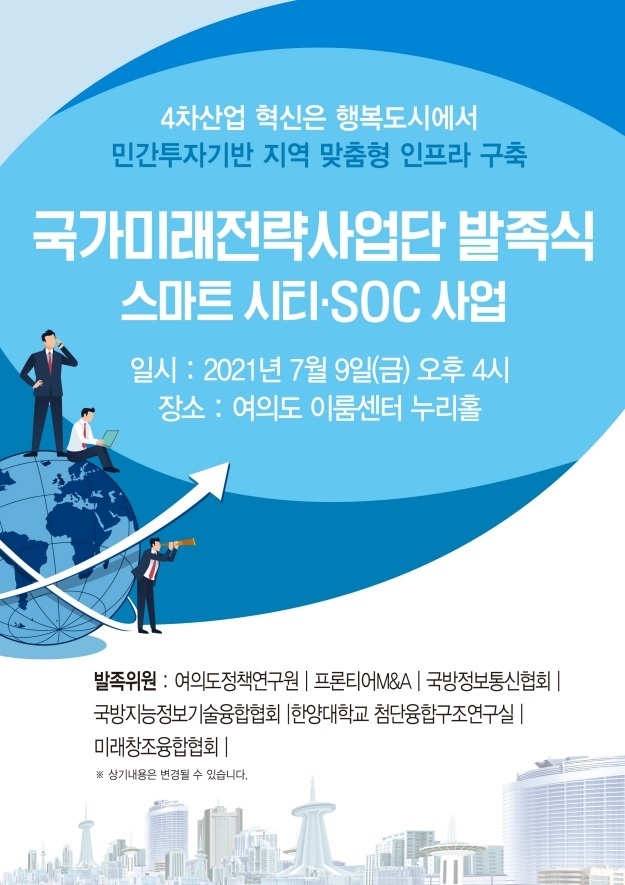 4차산업 혁신은 행복도시에서
민간투자기반 지역 맞춤형 인프라 구축

국가미래전략사업단 발족식
스마트 시티·SOC 사업

일시 : 2021년 7월 9일(금) 오후 4시
장소 : 여의도 이룸센터 누리홀

발족위원 : 여의도정책연구원 | 프론티어M&A | 국방정보통신협회 | 국방지능정보기술융합협회 |한양대학교 첨단융합구조연구실 | 미래창조융합협회 |

※ 상기내용은 변경될 수 있습니다.